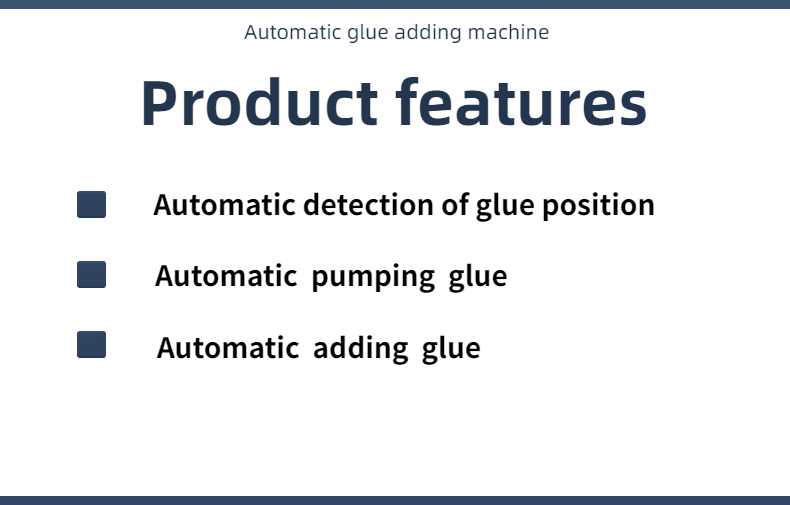 Automatic glue adding machine

Product features

Automatic detection of glue position

Automatic pumping glue

Automatic adding glue